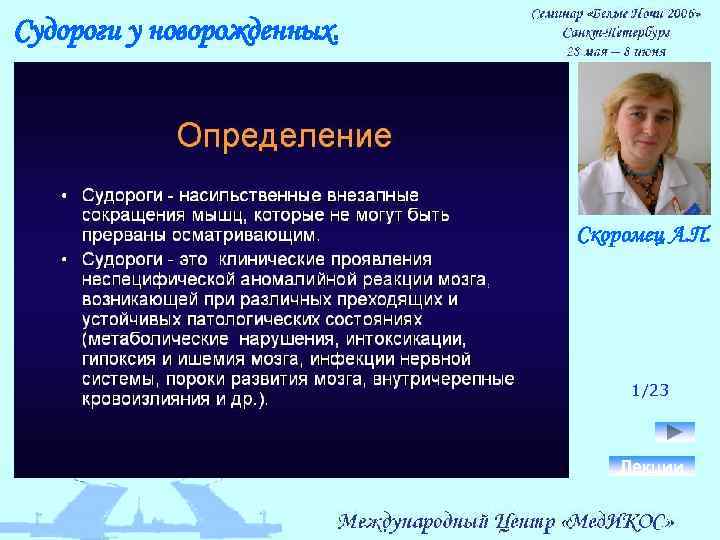 Судороги у новорожденных.

Семинар «Белые Ночи 2006»
Санкт-Петербург
28 мая – 8 июня

Определение

• Судороги - насильственные внезапные сокращения мышц, которые не могут быть прерваны осматривающим.

• Судороги - это клинические проявления неспецифической аномалийной реакции мозга, возникающей при различных преходящих и устойчивых патологических состояниях (метаболические нарушения, интоксикации, гипоксия и ишемия мозга, инфекции нервной системы, пороки развития мозга, внутричерепные кровоизлияния и др.).

Скоромец А.П.

1/23

Лекции

Международный Центр «МедИКОС»